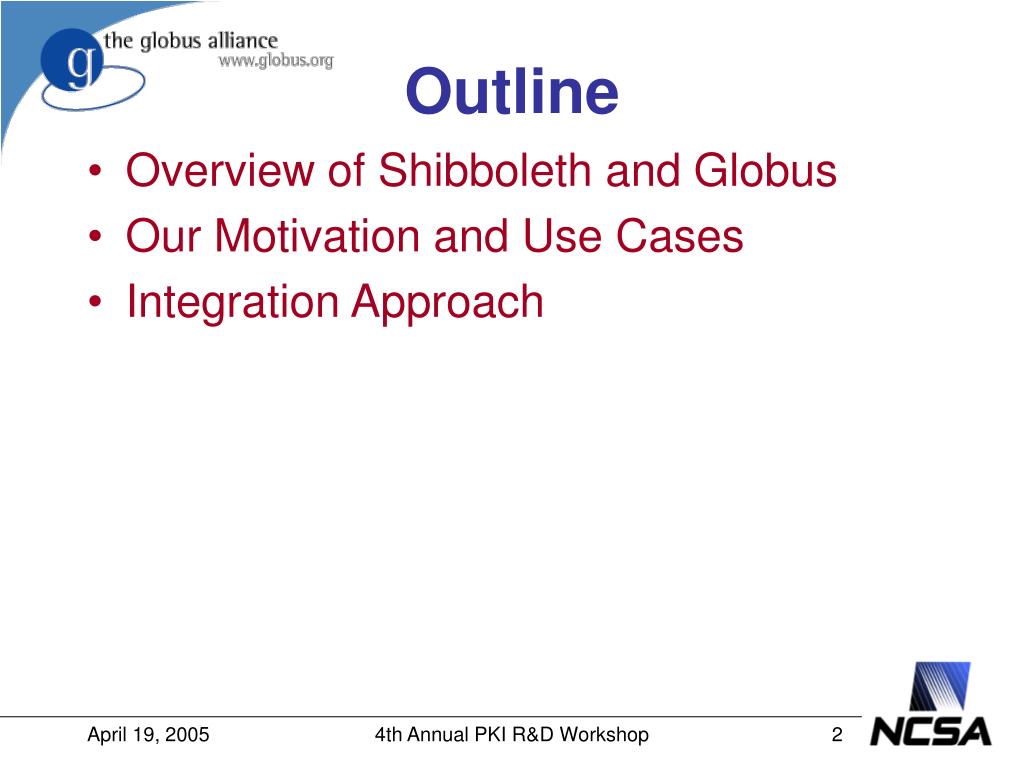 g the globus alliance
www.globus.org

Outline

• Overview of Shibboleth and Globus
• Our Motivation and Use Cases
• Integration Approach

April 19, 2005
4th Annual PKI R&D Workshop
2
NCSA